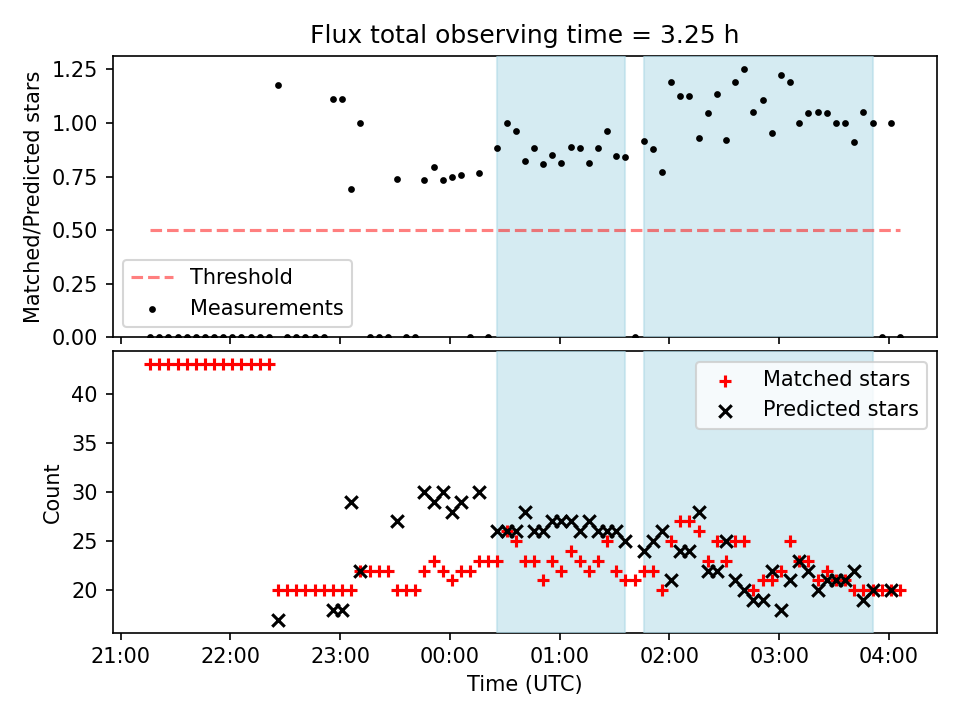 Flux total observing time = 3.25 h

Matched/Predicted stars

1.25
1.00
0.75
0.50
0.25
0.00

Threshold
Measurements

Count

40
35
30
25
20

Matched stars
Predicted stars

21:00 22:00 23:00 00:00 01:00 02:00 03:00 04:00

Time (UTC)